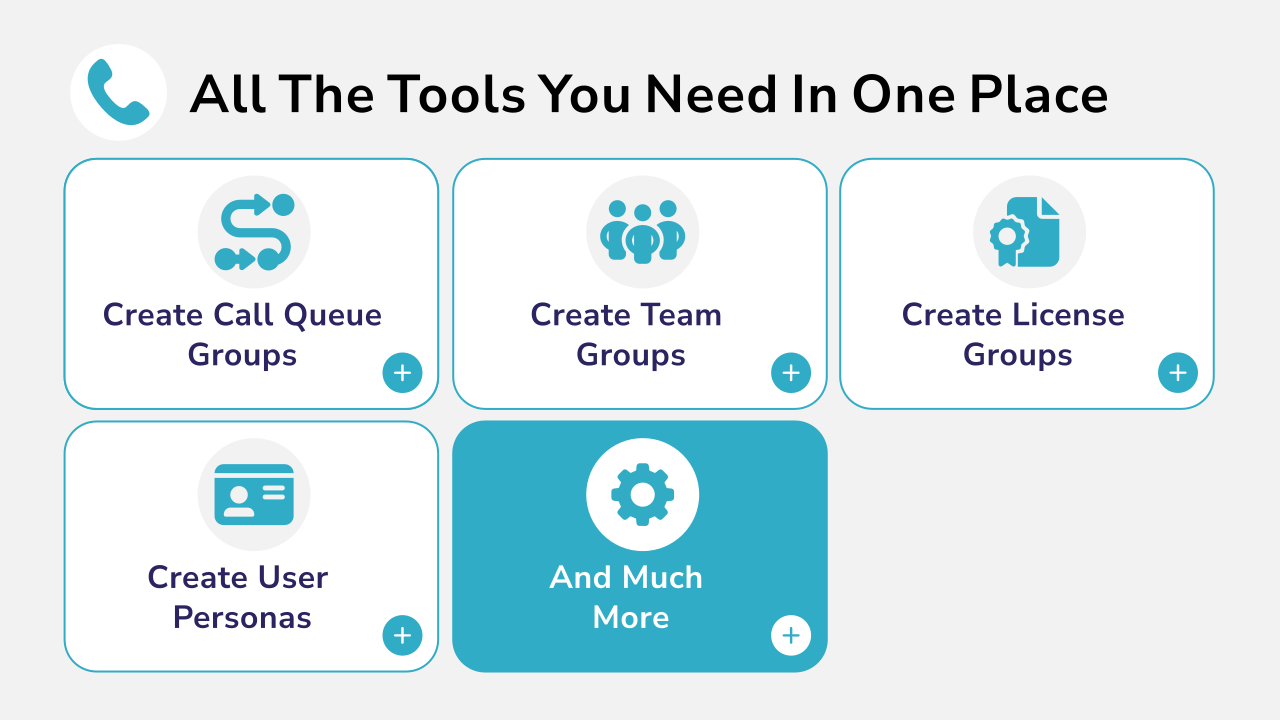 All The Tools You Need In One Place

Create Call Queue Groups

+

Create Team Groups

+

Create License Groups

+

Create User Personas

+

And Much More

+